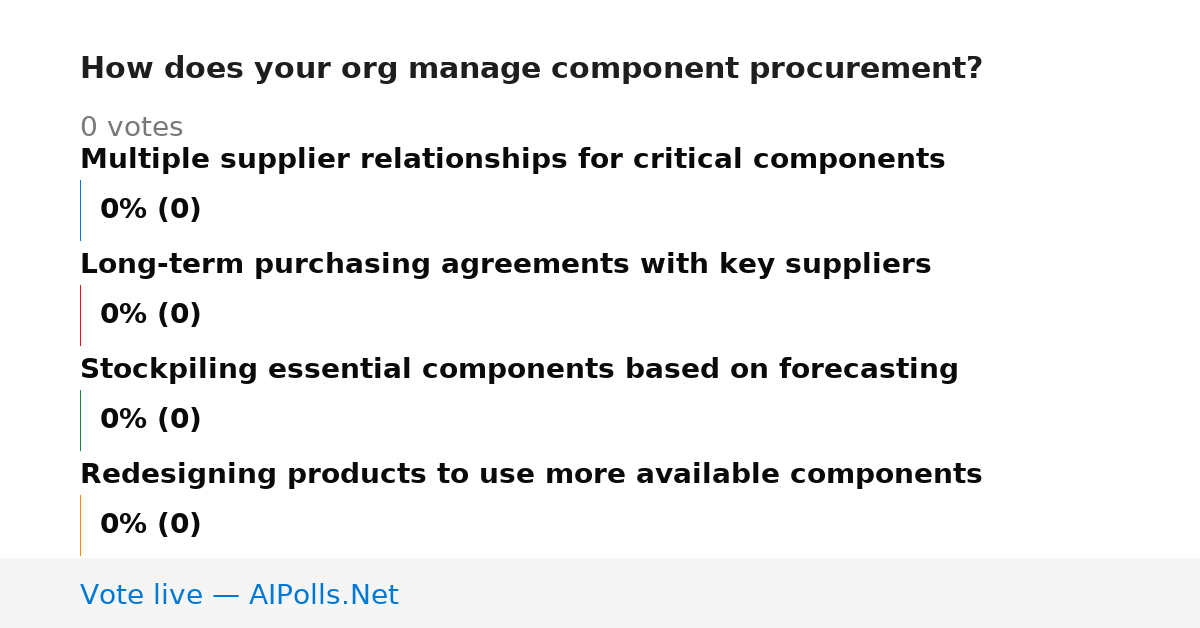 How does your org manage component procurement?

0 votes

Multiple supplier relationships for critical components

0% (0)

Long-term purchasing agreements with key suppliers

0% (0)

Stockpiling essential components based on forecasting

0% (0)

Redesigning products to use more available components

0% (0)

Vote live — AIPolls.Net